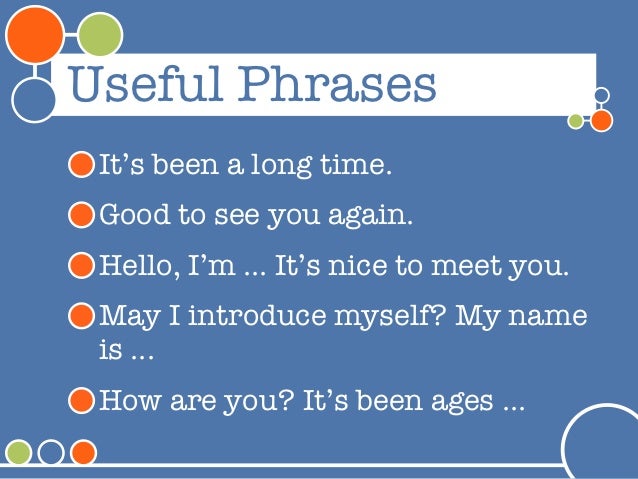 Useful Phrases

It’s been a long time.

Good to see you again.

Hello, I’m … It’s nice to meet you.

May I introduce myself? My name is …

How are you? It’s been ages …